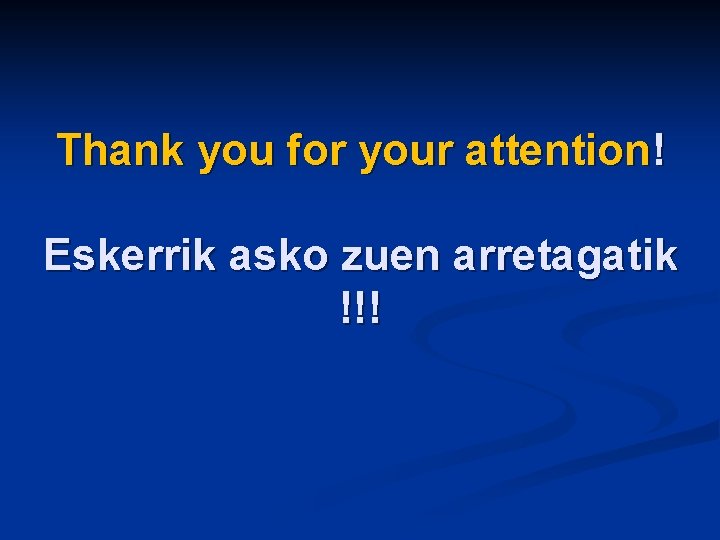 Thank you for your attention!

Eskerrik asko zuen arretagatik !!!